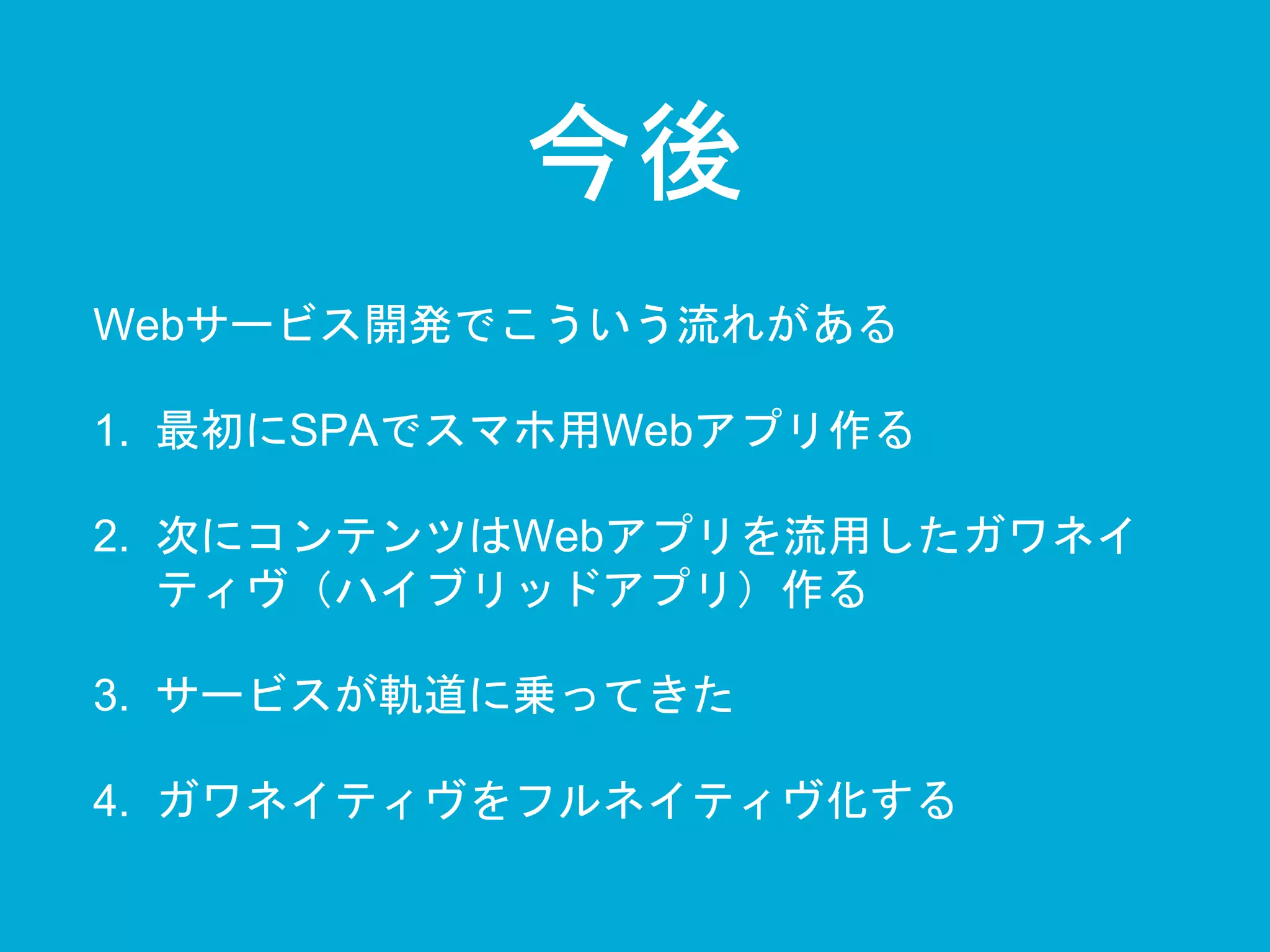 今後

Webサービス開発でこういう流れがある

1. 最初にSPAでスマホ用Webアプリ作る

2. 次にコンテンツはWebアプリを流用したガワネイティヴ（ハイブリッドアプリ）作る

3. サービスが軌道に乗ってきた

4. ガワネイティヴをフルネイティヴ化する